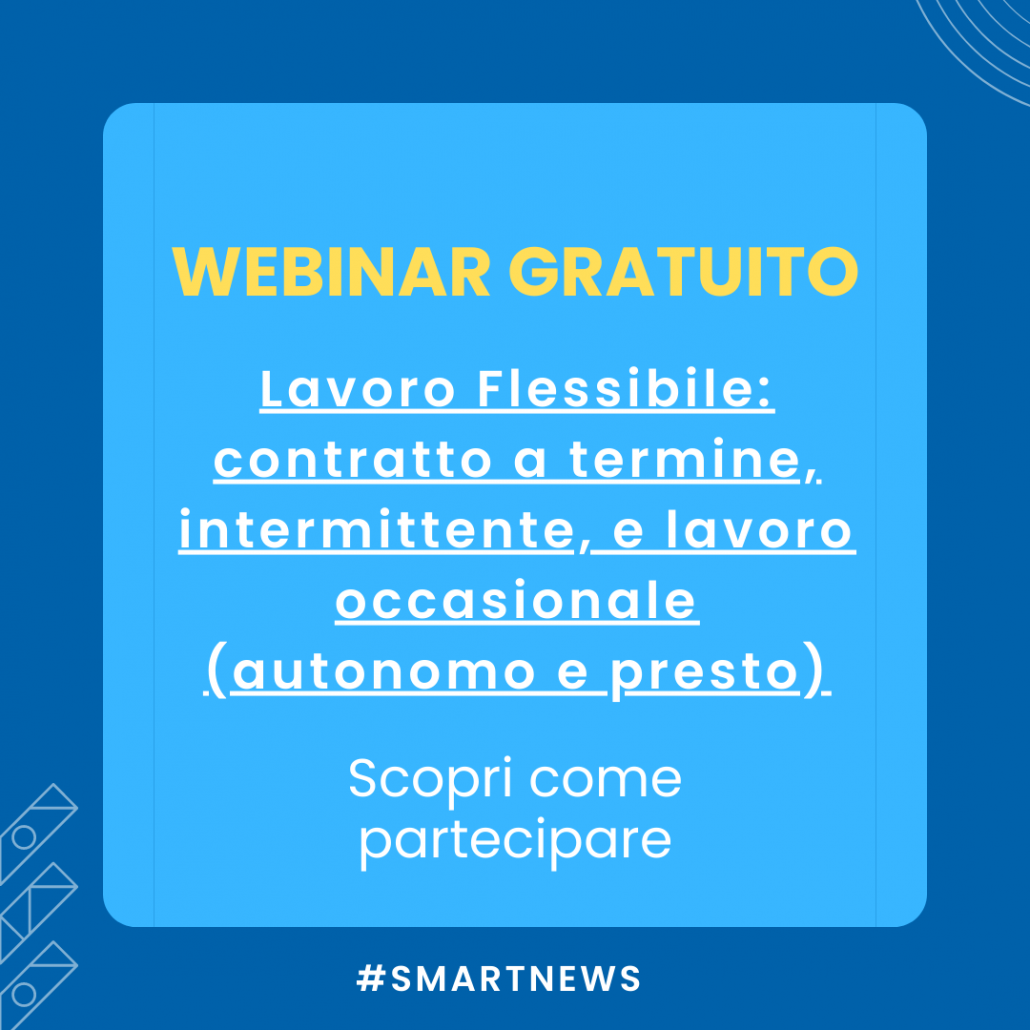 WEBINAR GRATUITO

Lavoro Flessibile: contratto a termine, intermittente, e lavoro occasionale (autonomo e presto)

Scopri come partecipare

#SMARTNEWS